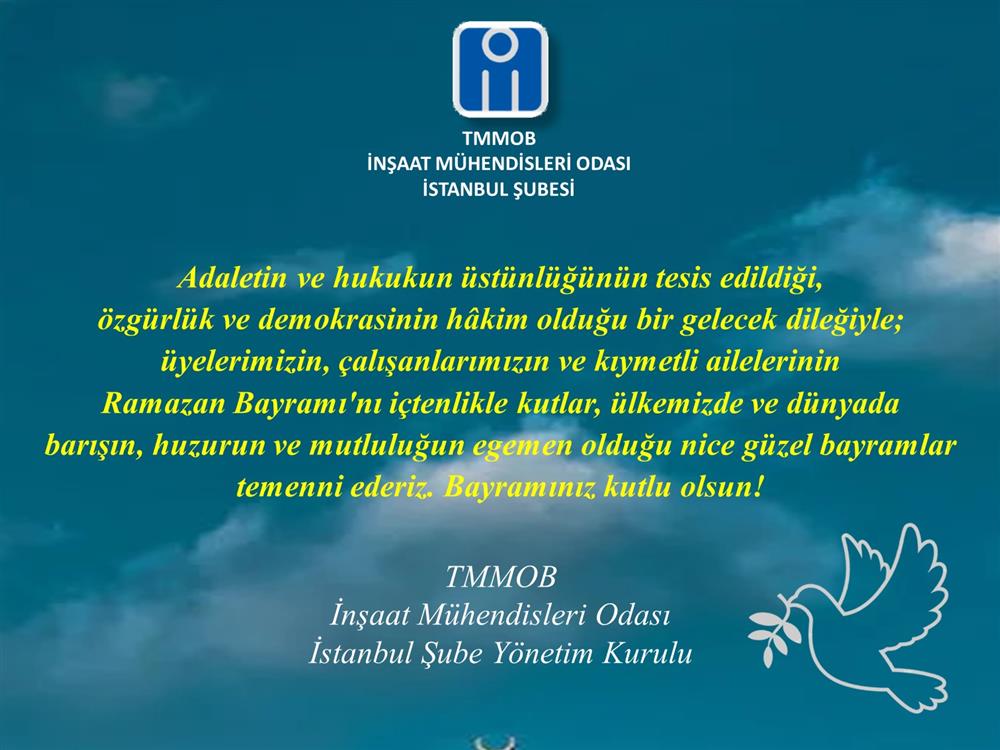 TMMOB
İNŞAAT MÜHENDİSLERİ ODASI
İSTANBUL ŞUBESİ

Adaletin ve hukukun üstünlüğünün tesis edildiği, özgürlük ve demokrasinin hâkim olduğu bir gelecek dileğiyle; üyelerimizin, çalışanlarımızın ve kıymetli ailelerinin Ramazan Bayramı'nı içtenlikle kutlar, ülkemizde ve dünyada barışın, huzurun ve mutluluğun egemen olduğu nice güzel bayramlar temenni ederiz. Bayramınız kutlu olsun!

TMMOB
İnşaat Mühendisleri Odası
İstanbul Şube Yönetim Kurulu